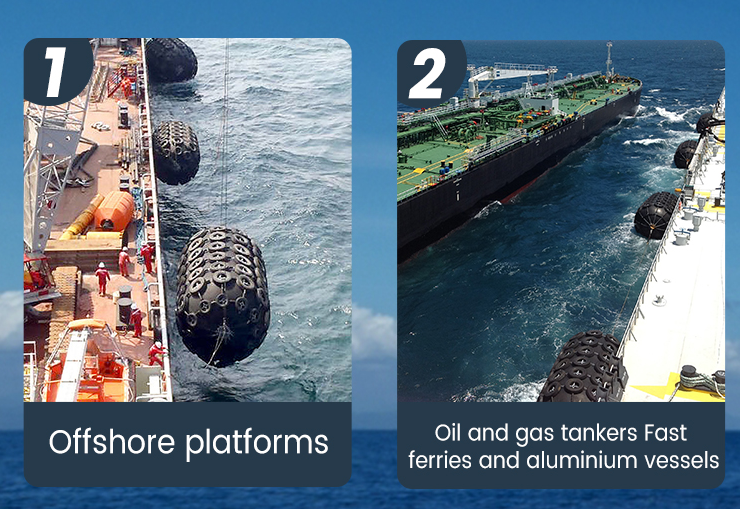 1

Offshore platforms

2

Oil and gas tankers Fast ferries and aluminium vessels